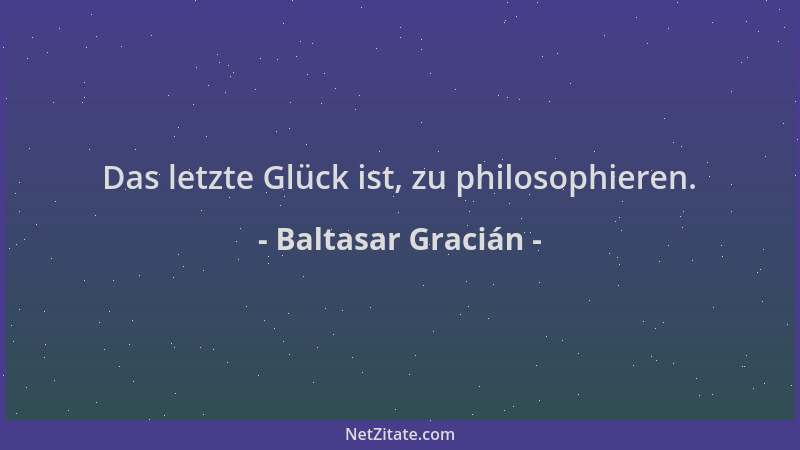 Das letzte Glück ist, zu philosophieren.

- Baltasar Gracián -

NetZitate.com